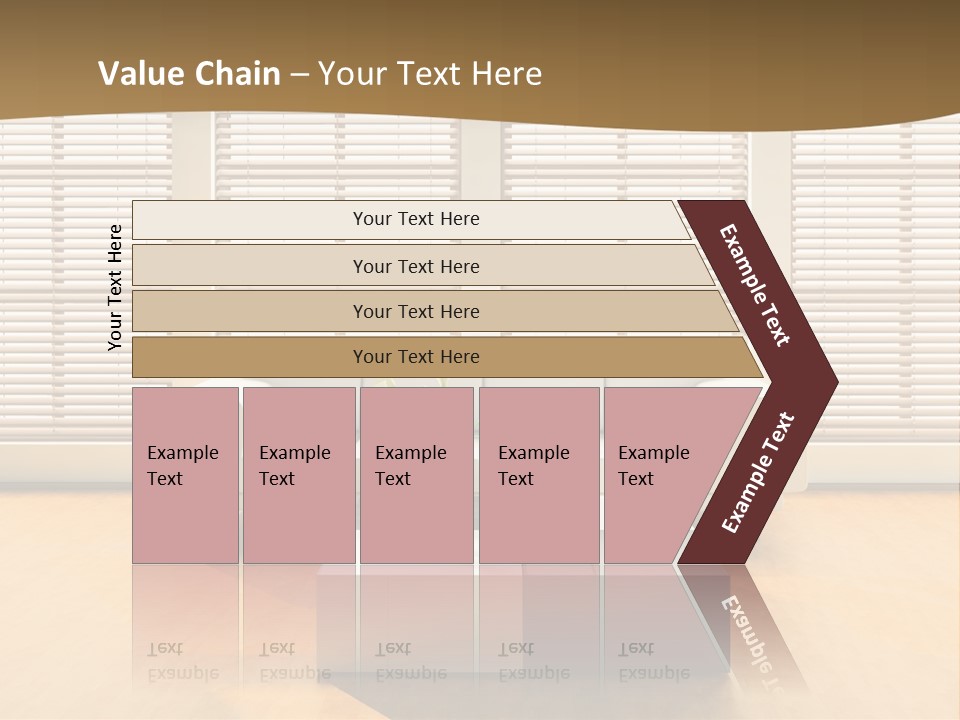 Value Chain – Your Text Here

Your Text Here

Your Text Here

Your Text Here

Your Text Here

Your Text Here

Example Text

Example Text

Example Text

Example Text

Example Text

Example Text

Example Text